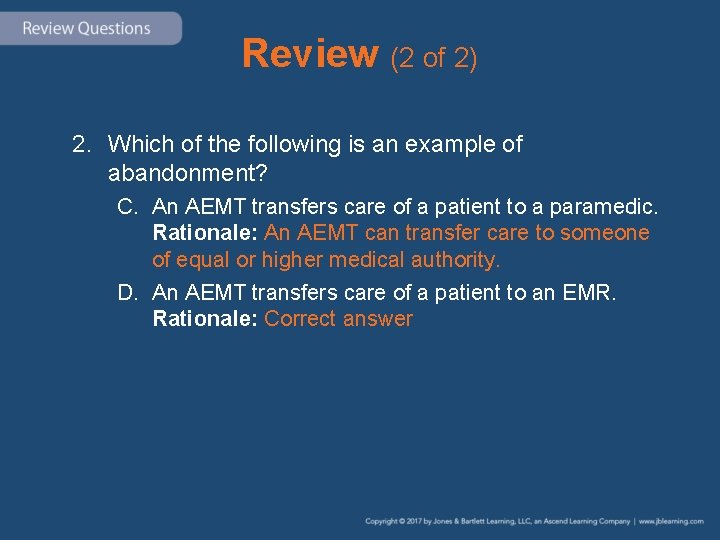 Review Questions

Review (2 of 2)

2. Which of the following is an example of abandonment?

C. An AEMT transfers care of a patient to a paramedic.
Rationale: An AEMT can transfer care to someone of equal or higher medical authority.

D. An AEMT transfers care of a patient to an EMR.
Rationale: Correct answer

Copyright © 2017 by Jones & Bartlett Learning, LLC, an Ascend Learning Company | www.jblearning.com